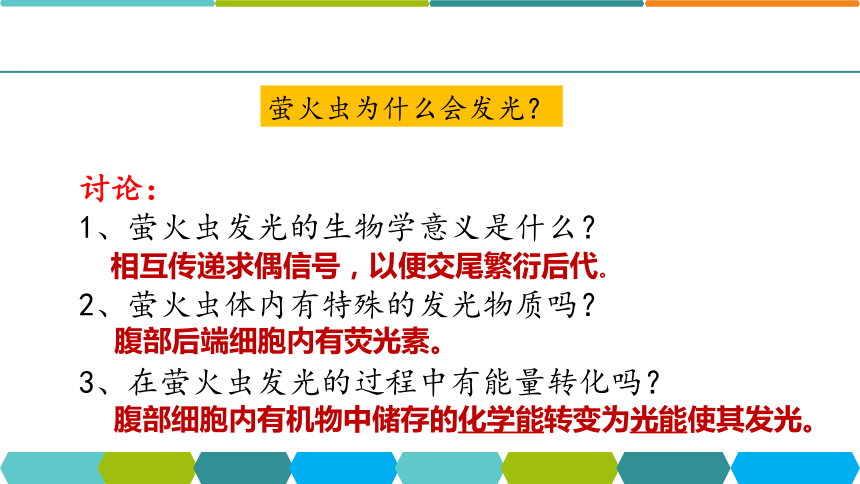 萤火虫为什么会发光？

讨论：
1、萤火虫发光的生物学意义是什么？
相互传递求偶信号，以便交尾繁衍后代。
2、萤火虫体内有特殊的发光物质吗？
腹部后端细胞内有荧光素。
3、在萤火虫发光的过程中有能量转化吗？
腹部细胞内有机物中储存的化学能转变为光能使其发光。